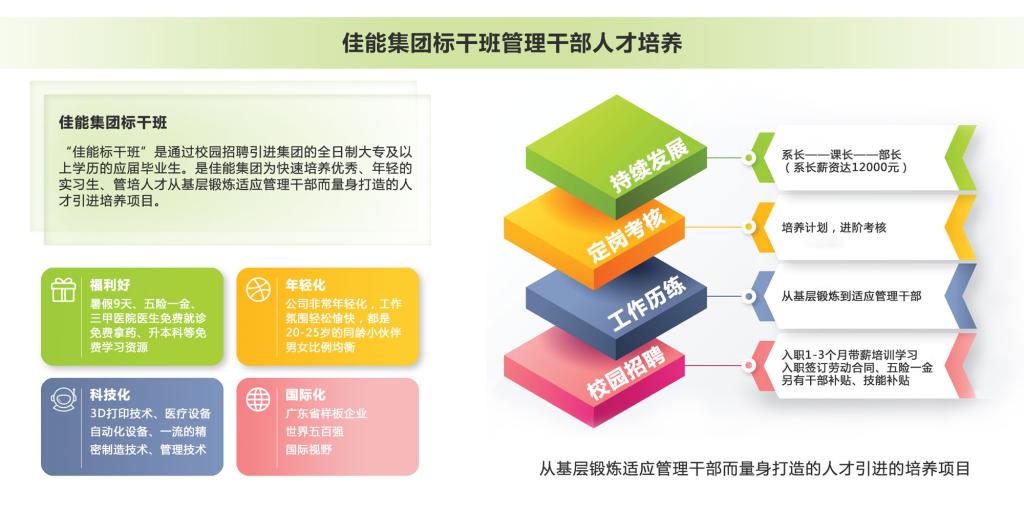 佳能集团标干班管理干部人才培养

佳能集团标干班

“佳能标干班”是通过校园招聘引进集团的全日制大专及以上学历的应届毕业生。是佳能集团为快速培养优秀、年轻的实习生、管培人才从基层锻炼适应管理干部而量身打造的人才引进培养项目。

福利好
暑假9天、五险一金、三甲医院医生免费就诊免费拿药、升本科等免费学习资源

年轻化
公司非常年轻化，工作氛围轻松愉快，都是20-25岁的同龄小伙伴男女比例均衡

科技化
3D打印技术、医疗设备自动化设备、一流的精密制造技术、管理技术

国际化
广东省样板企业
世界五百强
国际视野

持续发展
系长——课长——部长（系长薪资达12000元）

定岗考核
培养计划，进阶考核

工作历练
从基层锻炼到适应管理干部

校园招聘
入职1-3个月带薪培训学习
入职签订劳动合同、五险一金
另有干部补贴、技能补贴

从基层锻炼适应管理干部而量身打造的人才引进的培养项目